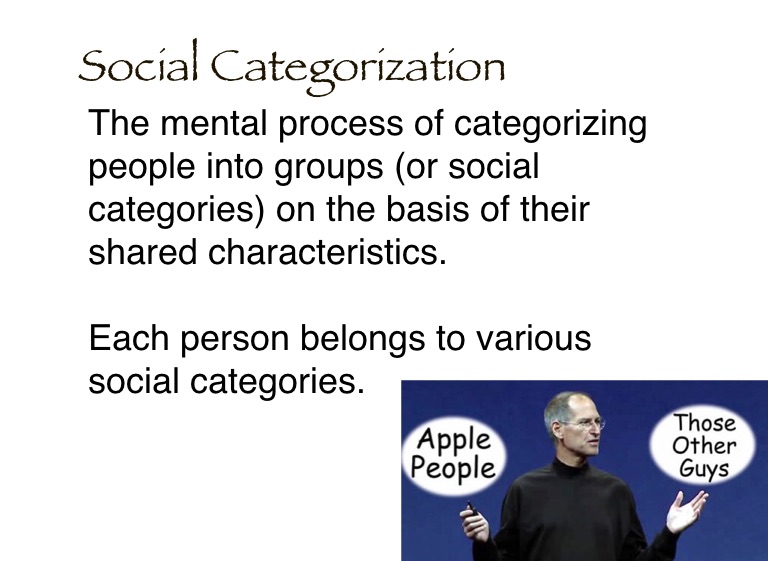 Social Categorization

The mental process of categorizing people into groups (or social categories) on the basis of their shared characteristics.

Each person belongs to various social categories.

Apple People

Those Other Guys